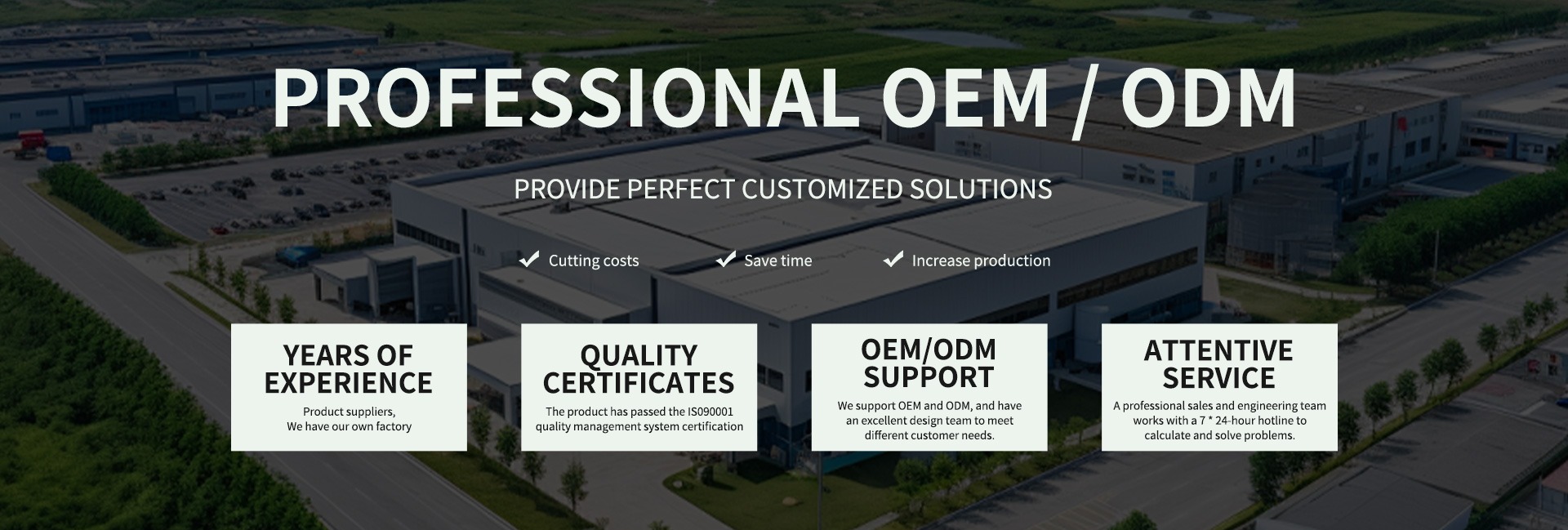 PROFESSIONAL OEM / ODM

PROVIDE PERFECT CUSTOMIZED SOLUTIONS

Cutting costs
Save time
Increase production

YEARS OF EXPERIENCE
Product suppliers,
We have our own factory

QUALITY CERTIFICATES
The product has passed the IS090001 quality management system certification

OEM/ODM SUPPORT
We support OEM and ODM, and have an excellent design team to meet different customer needs.

ATTENTIVE SERVICE
A professional sales and engineering team works with a 7 * 24-hour hotline to calculate and solve problems.